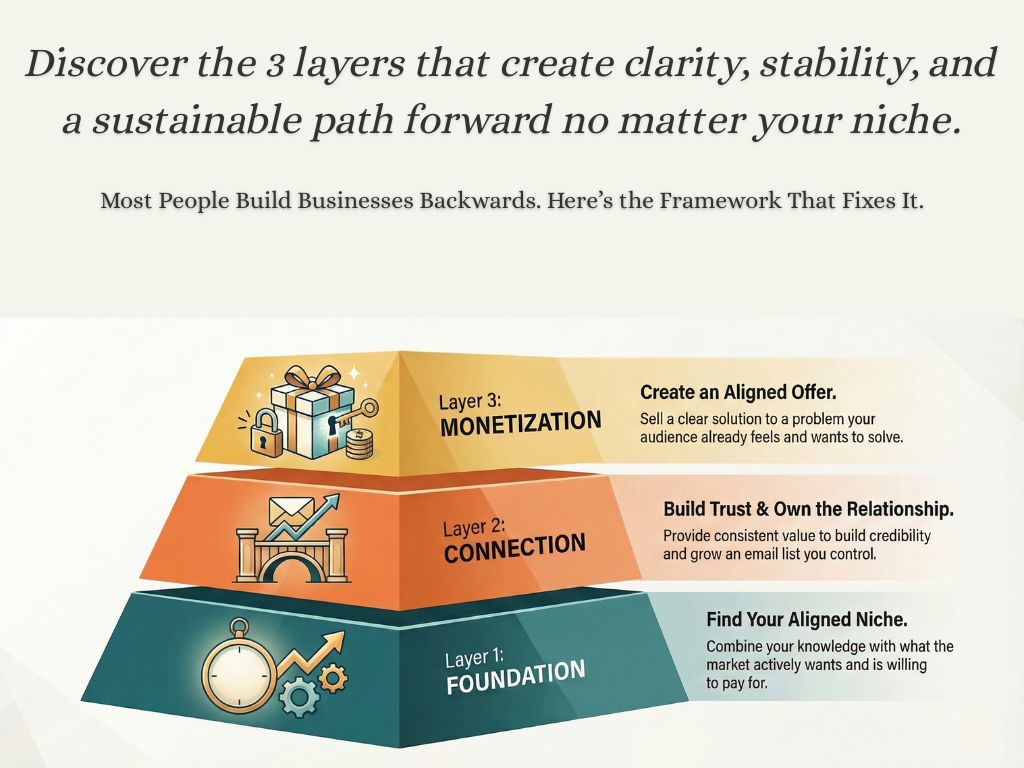 Discover the 3 layers that create clarity, stability, and a sustainable path forward no matter your niche.

Most People Build Businesses Backwards. Here's the Framework That Fixes It.

Layer 3:
MONETIZATION

Create an Aligned Offer.
Sell a clear solution to a problem your audience already feels and wants to solve.

Layer 2:
CONNECTION

Build Trust & Own the Relationship.
Provide consistent value to build credibility and grow an email list you control.

Layer 1:
FOUNDATION

Find Your Aligned Niche.
Combine your knowledge with what the market actively wants and is willing to pay for.